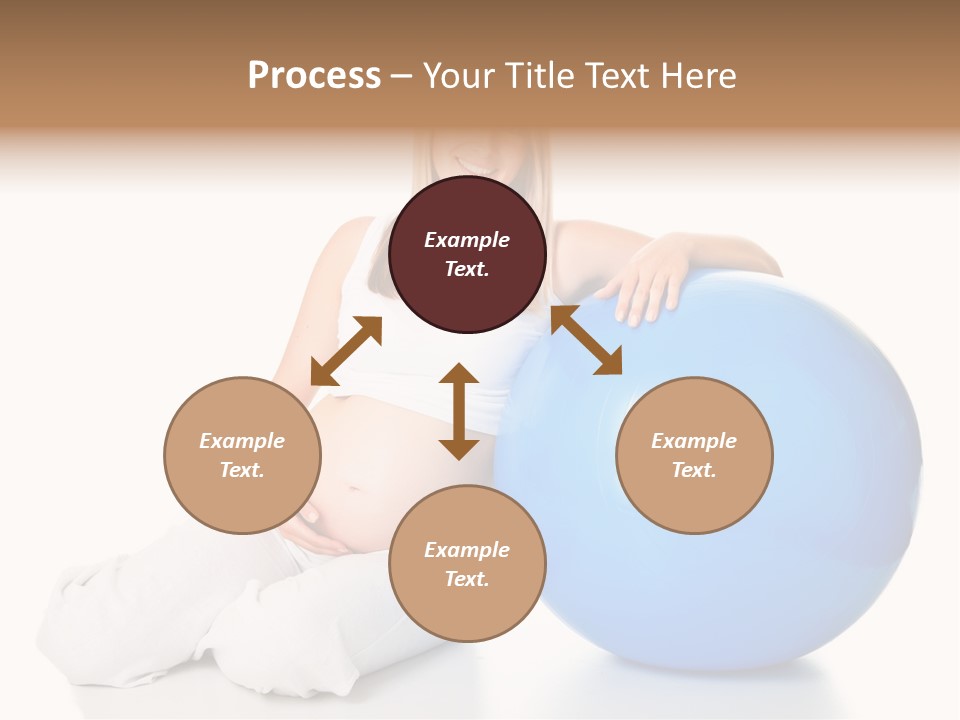 Process – Your Title Text Here

Example Text.

Example Text.

Example Text.

Example Text.